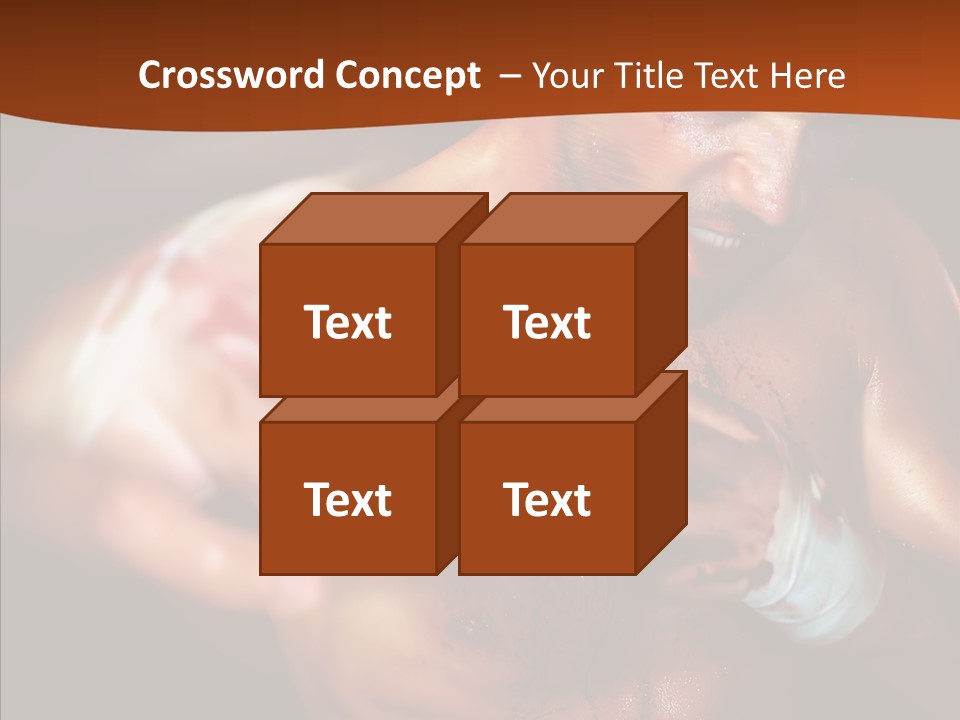 Crossword Concept – Your Title Text Here

Text

Text

Text

Text